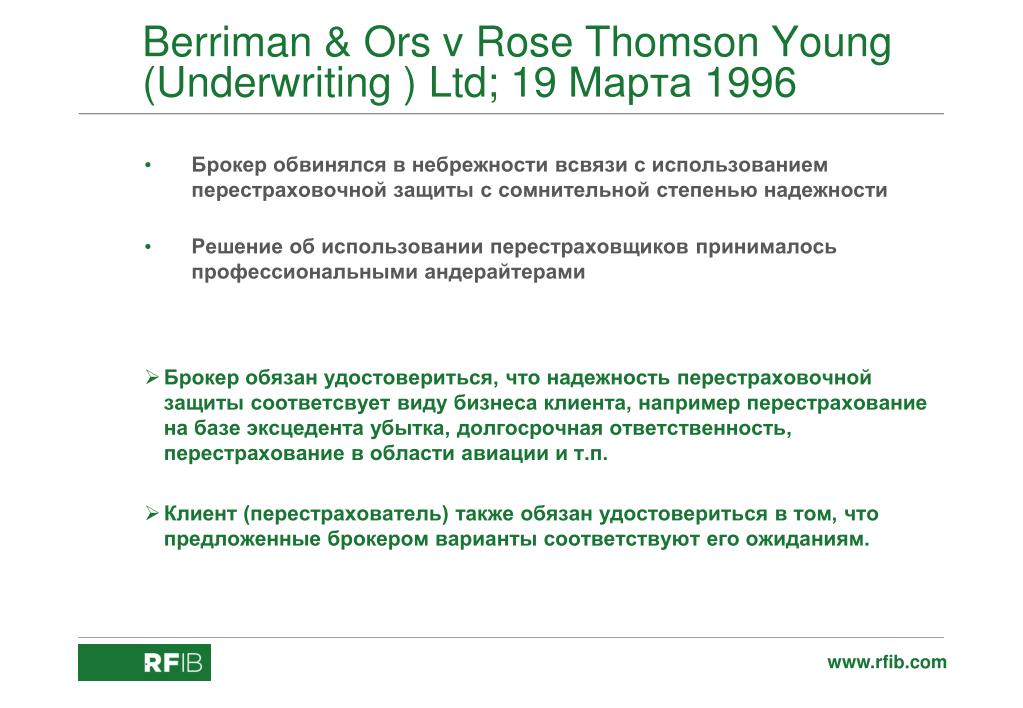 Berriman & Ors v Rose Thomson Young (Underwriting ) Ltd; 19 Марта 1996

• Брокер обвинялся в небрежности всвязи с использованием перестраховочной защиты с сомнительной степенью надежности

• Решение об использовании перестраховщиков принималось профессиональными андерайтерами

➢ Брокер обязан удостовериться, что надежность перестраховочной защиты соответсвует виду бизнеса клиента, например перестрахование на базе эксцедента убытка, долгосрочная ответственность, перестрахование в области авиации и т.п.

➢ Клиент (перестрахователь) также обязан удостовериться в том, что предложенные брокером варианты соответствуют его ожиданиям.

RFIB

www.rfib.com